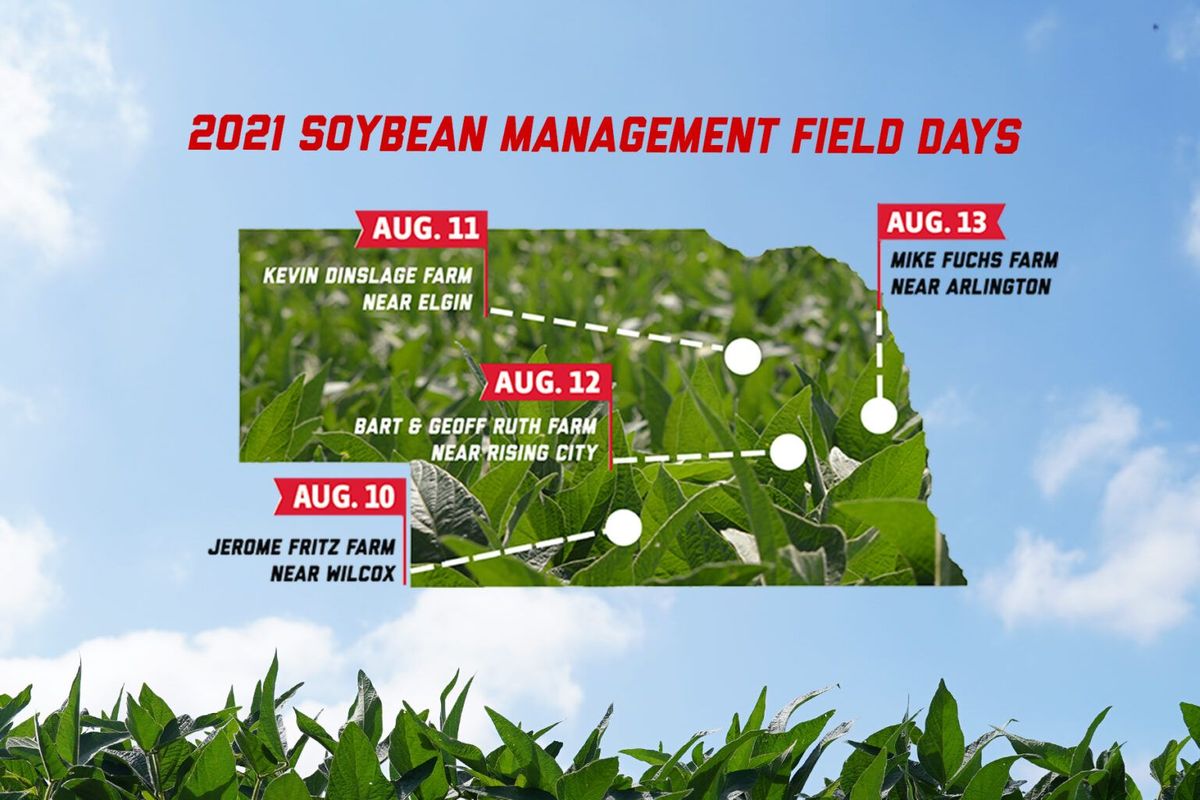 2021 SOYBEAN MANAGEMENT FIELD DAYS

AUG. 11
KEVIN DINSLAGE FARM
NEAR ELGIN

AUG. 13
MIKE FUCHS FARM
NEAR ARLINGTON

AUG. 12
BART & GEOFF RUTH FARM
NEAR RISING CITY

AUG. 10
JEROME FRITZ FARM
NEAR WILCOX